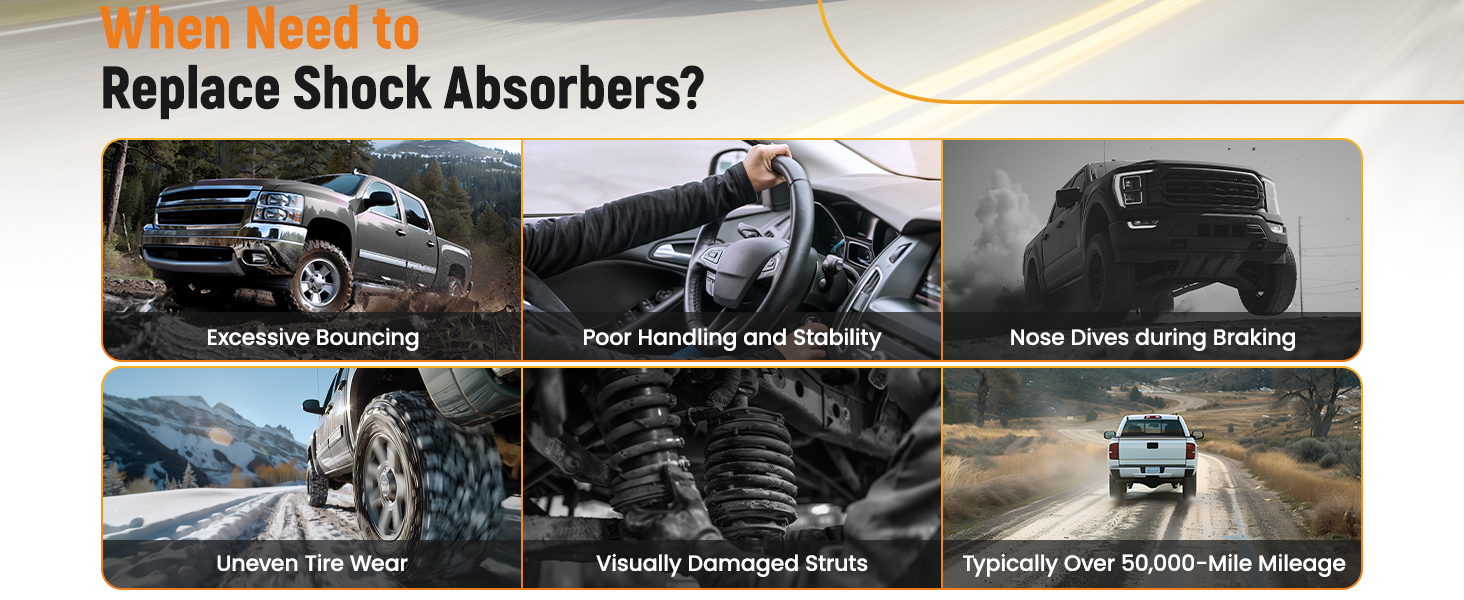 When Need to Replace Shock Absorbers?

Excessive Bouncing

Poor Handling and Stability

Nose Dives during Braking

Uneven Tire Wear

Visually Damaged Struts

Typically Over 50,000-Mile Mileage